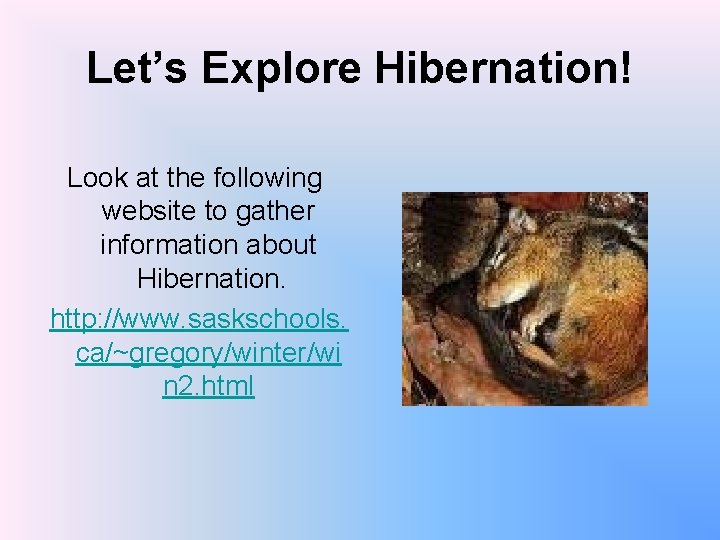 Let's Explore Hibernation!

Look at the following website to gather information about Hibernation.

http://www.saskschools.ca/~gregory/winter/win2.html